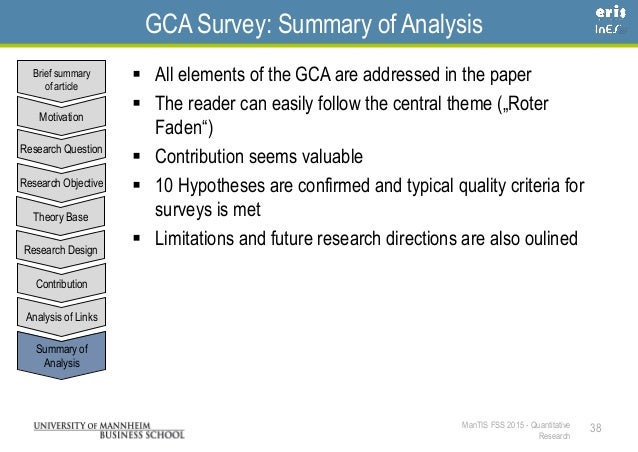 GCA Survey: Summary of Analysis

eris
InES

Brief summary of article

Motivation

Research Question

Research Objective

Theory Base

Research Design

Contribution

Analysis of Links

Summary of Analysis

▪ All elements of the GCA are addressed in the paper

▪ The reader can easily follow the central theme („Roter Faden“)

▪ Contribution seems valuable

▪ 10 Hypotheses are confirmed and typical quality criteria for surveys is met

▪ Limitations and future research directions are also oulined

UNIVERSITY OF MANNHEIM
BUSINESS SCHOOL

ManTIS FSS 2015 - Quantitative Research

38